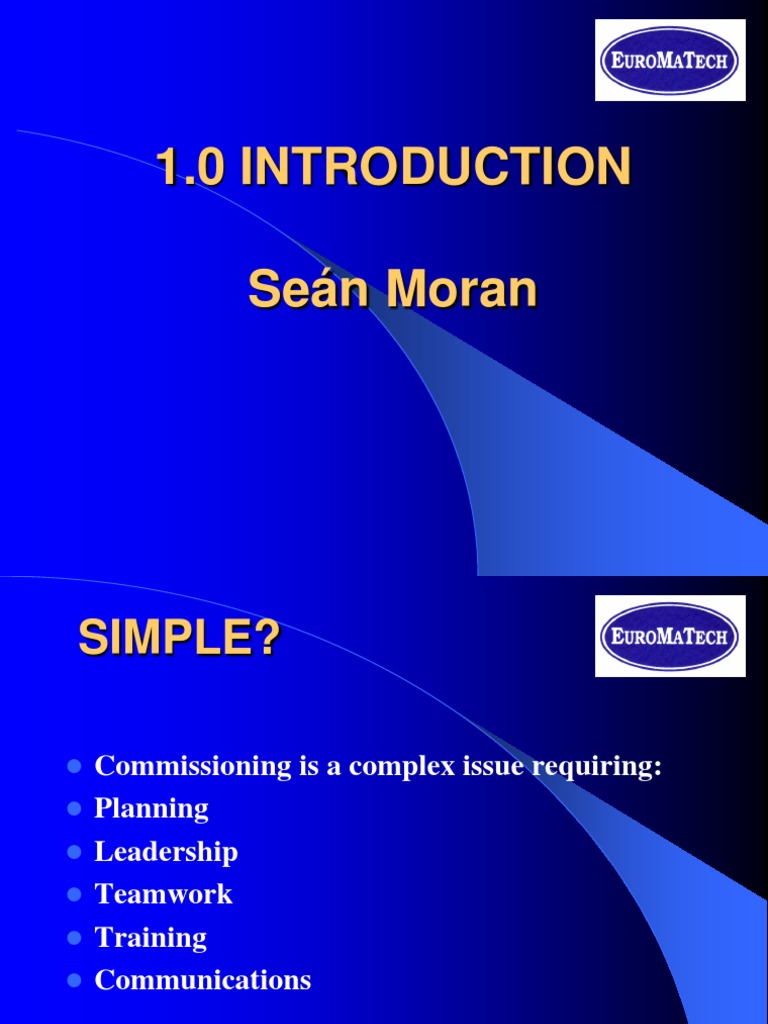 EUROMATECH

1.0 INTRODUCTION

Seán Moran

SIMPLE?

EUROMATECH

- Commissioning is a complex issue requiring:
- Planning
- Leadership
- Teamwork
- Training
- Communications